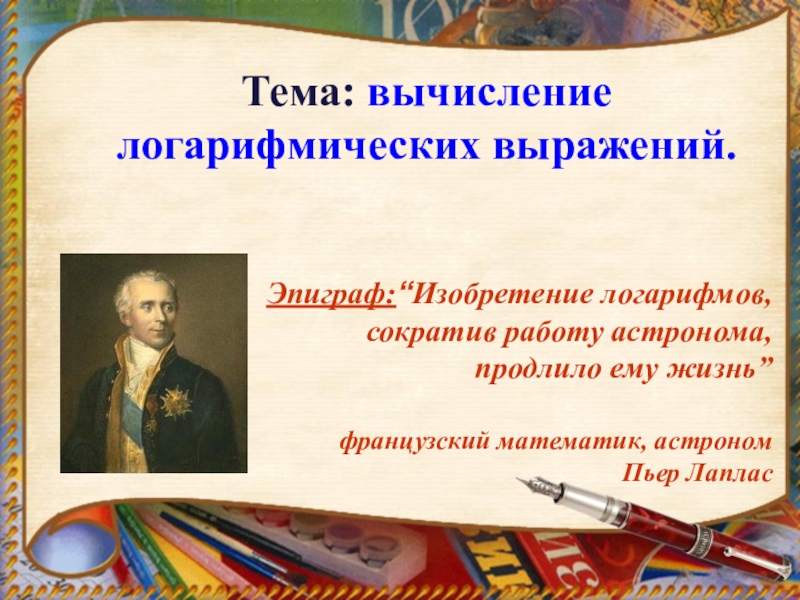 Тема: вычисление логарифмических выражений.

Эпиграф:“Изобретение логарифмов, сократив работу астронома, продлило ему жизнь”

французский математик, астроном Пьер Лаплас